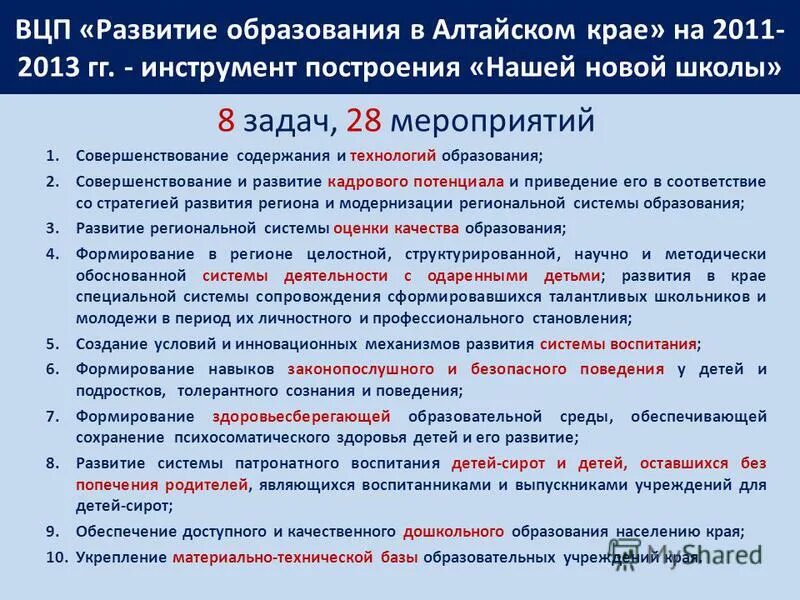 ВЦП «Развитие образования в Алтайском крае» на 2011-2013 гг. - инструмент построения «Нашей новой школы»

8 задач, 28 мероприятий

1. Совершенствование содержания и технологий образования;
2. Совершенствование и развитие кадрового потенциала и приведение его в соответствие со стратегией развития региона и модернизации региональной системы образования;
3. Развитие региональной системы оценки качества образования;
4. Формирование в регионе целостной, структурированной, научно и методически обоснованной системы деятельности с одаренными детьми; развития в крае специальной системы сопровождения сформировавшихся талантливых школьников и молодежи в период их личностного и профессионального становления;
5. Создание условий и инновационных механизмов развития системы воспитания;
6. Формирование навыков законопослушного и безопасного поведения у детей и подростков, толерантного сознания и поведения;
7. Формирование здоровьесберегающей образовательной среды, обеспечивающей сохранение психосоматического здоровья детей и его развитие;
8. Развитие системы патронатного воспитания детей-сирот и детей, оставшихся без попечения родителей, являющихся воспитанниками и выпускниками учреждений для детей-сирот;
9. Обеспечение доступного и качественного дошкольного образования населению края;
10. Укрепление материально-технической базы образовательных учреждений края.

MyShared